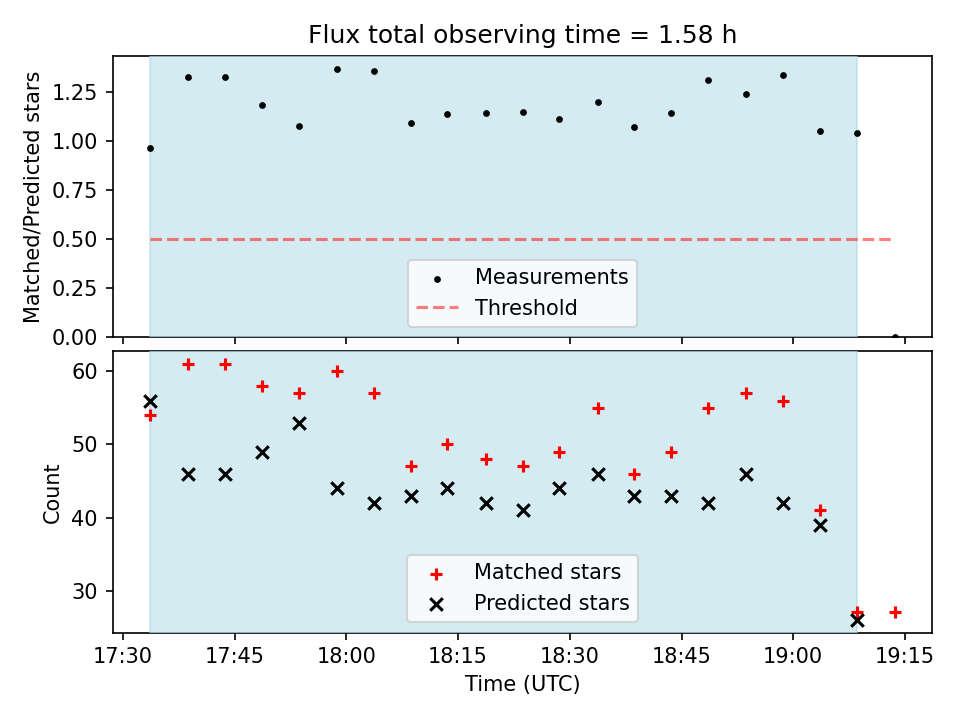 Flux total observing time = 1.58 h

Matched/Predicted stars

1.25
1.00
0.75
0.50
0.25
0.00

Measurements
Threshold

Count

60
50
40
30

Matched stars
Predicted stars

17:30 17:45 18:00 18:15 18:30 18:45 19:00 19:15

Time (UTC)